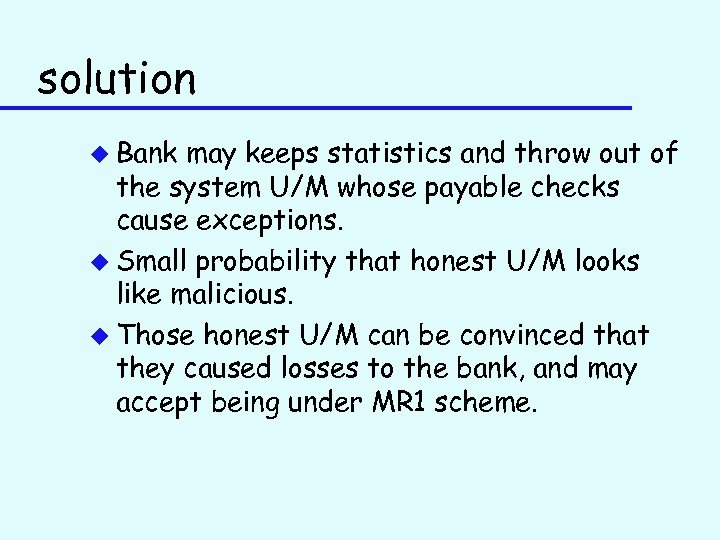 solution

◆ Bank may keeps statistics and throw out of the system U/M whose payable checks cause exceptions.

◆ Small probability that honest U/M looks like malicious.

◆ Those honest U/M can be convinced that they caused losses to the bank, and may accept being under MR1 scheme.